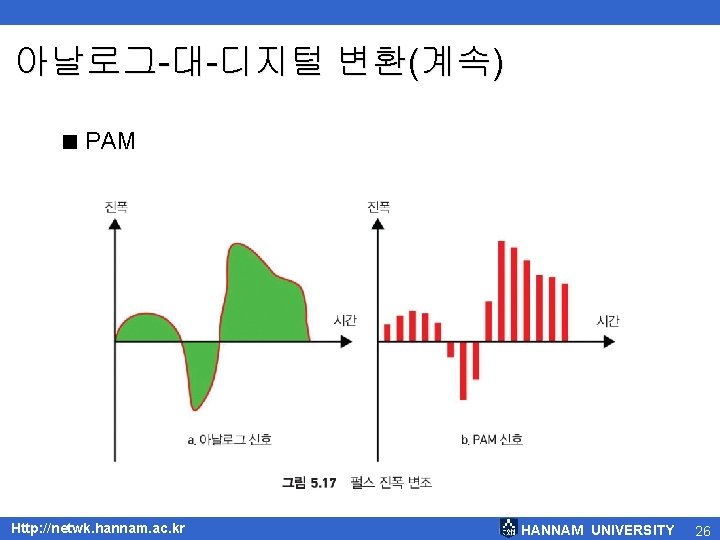 아날로그-대-디지털 변환(계속)

■ PAM

진폭

시간

a. 아날로그 신호

진폭

시간

b. PAM 신호

그림 5.17 펄스 진폭 변조

Http://netwk.hannam.ac.kr

HANNAM UNIVERSITY 26